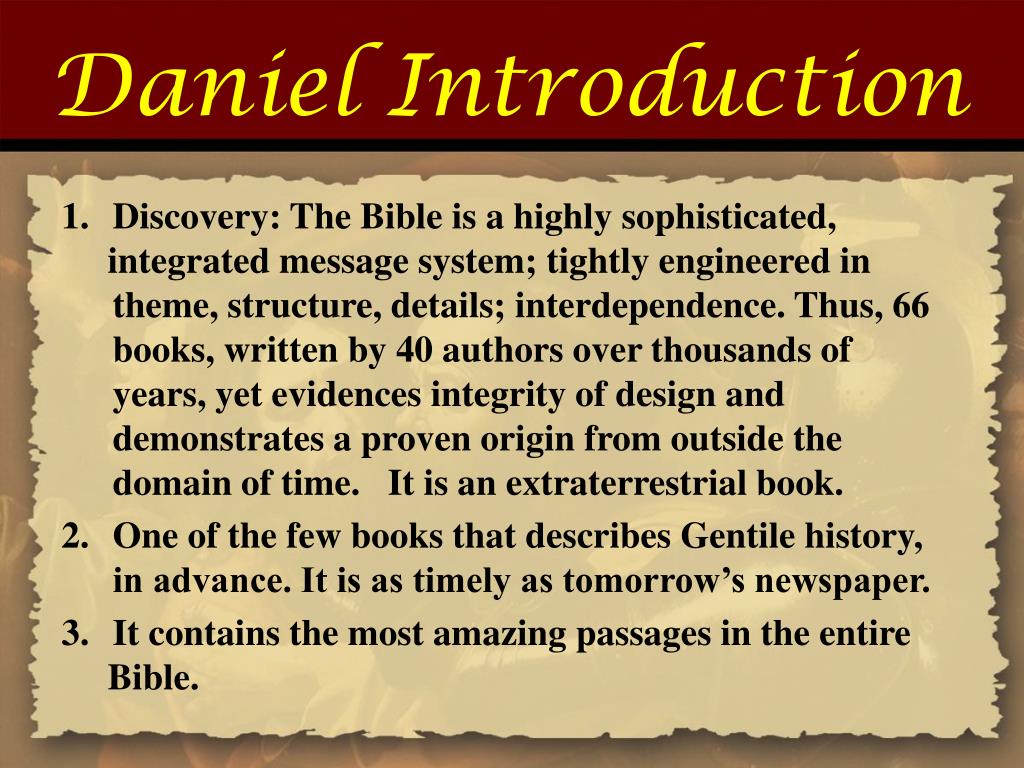 Daniel Introduction

1. Discovery: The Bible is a highly sophisticated, integrated message system; tightly engineered in theme, structure, details; interdependence. Thus, 66 books, written by 40 authors over thousands of years, yet evidences integrity of design and demonstrates a proven origin from outside the domain of time.   It is an extraterrestrial book.

2. One of the few books that describes Gentile history, in advance. It is as timely as tomorrow's newspaper.

3. It contains the most amazing passages in the entire Bible.